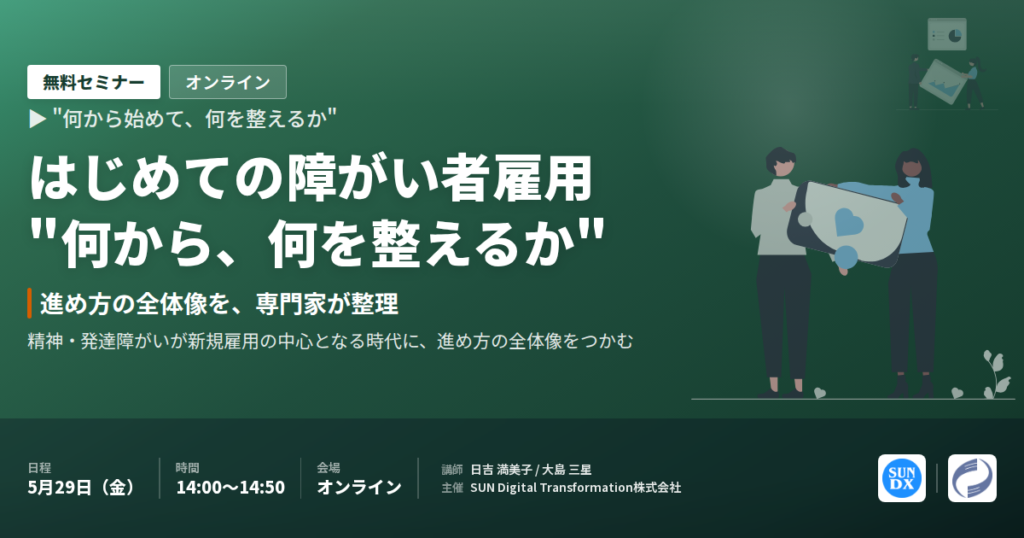 無料セミナー

オンライン

▶ "何から始めて、何を整えるか"

はじめての障がい者雇用
"何から、何を整えるか"

進め方の全体像を、専門家が整理

精神・発達障がいが新規雇用の中心となる時代に、進め方の全体像をつかむ

日程
5月29日（金）

時間
14:00〜14:50

会場
オンライン

講師 日吉 満美子 / 大島 三星
主催 SUN Digital Transformation株式会社

SUN DX